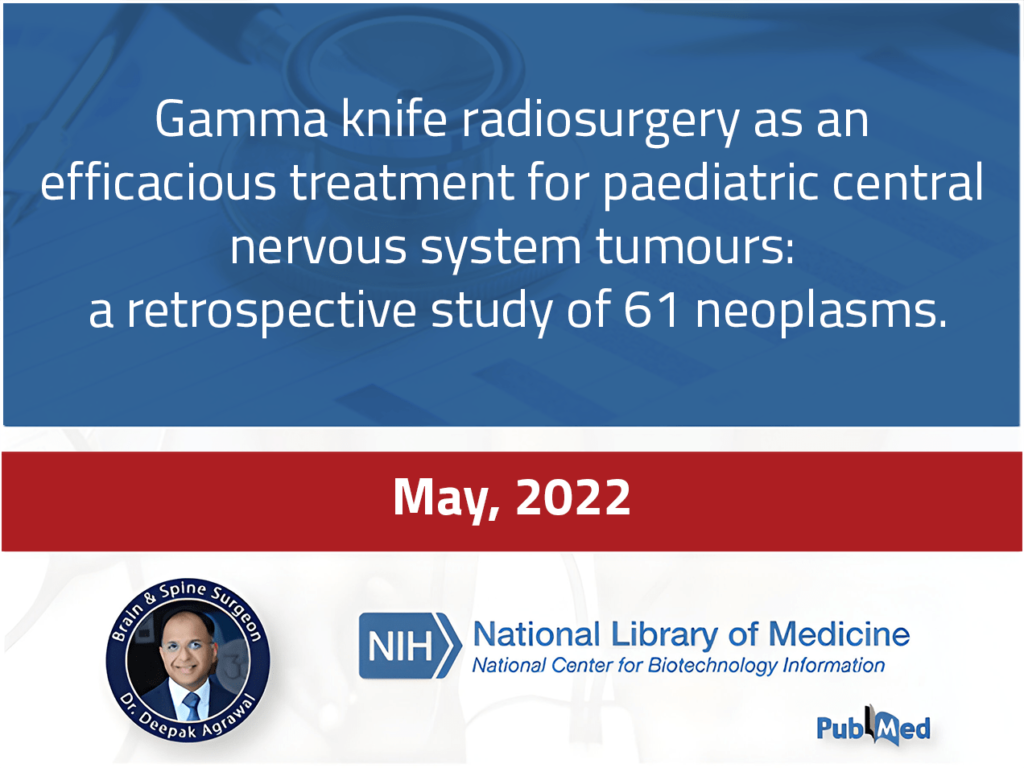 Gamma knife radiosurgery as an efficacious treatment for paediatric central nervous system tumours: a retrospective study of 61 neoplasms.

May, 2022

Brain & Spine Surgeon
Dr. Deepak Agrawal

NIH National Library of Medicine
National Center for Biotechnology Information

PubMed